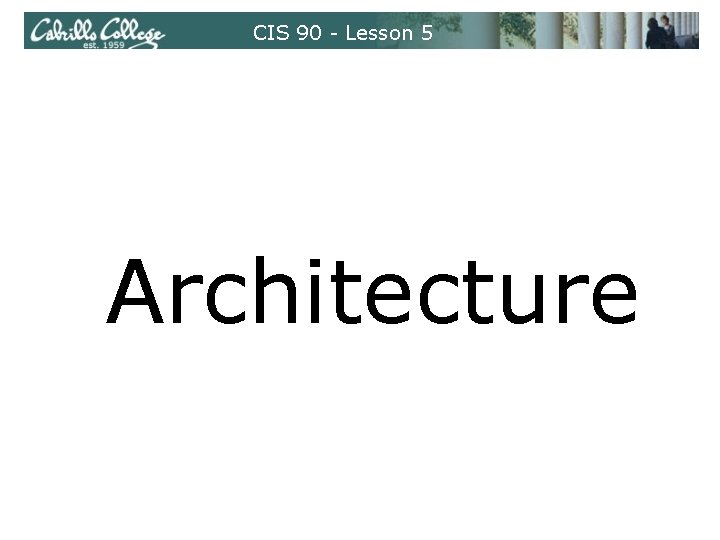 Cabrillo College
est. 1959

CIS 90 - Lesson 5

Architecture